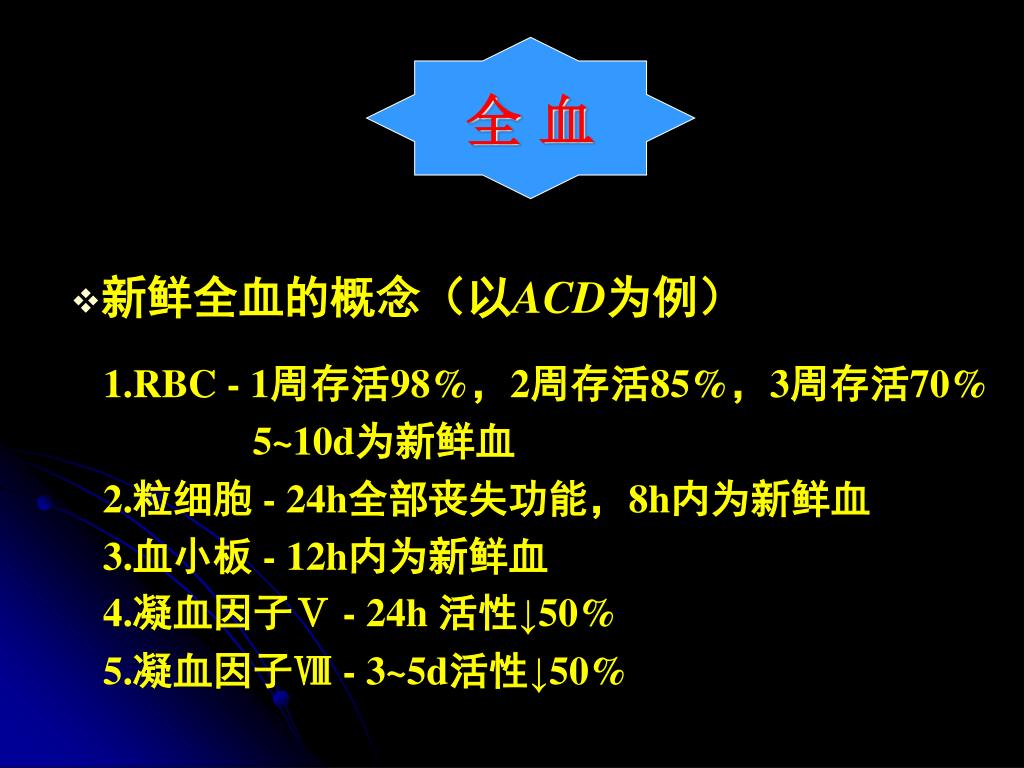 全 血

❖新鲜全血的概念（以ACD为例）

1.RBC - 1周存活98%，2周存活85%，3周存活70%
5~10d为新鲜血

2.粒细胞 - 24h全部丧失功能，8h内为新鲜血

3.血小板 - 12h内为新鲜血

4.凝血因子Ⅴ - 24h 活性↓50%

5.凝血因子Ⅷ - 3~5d活性↓50%